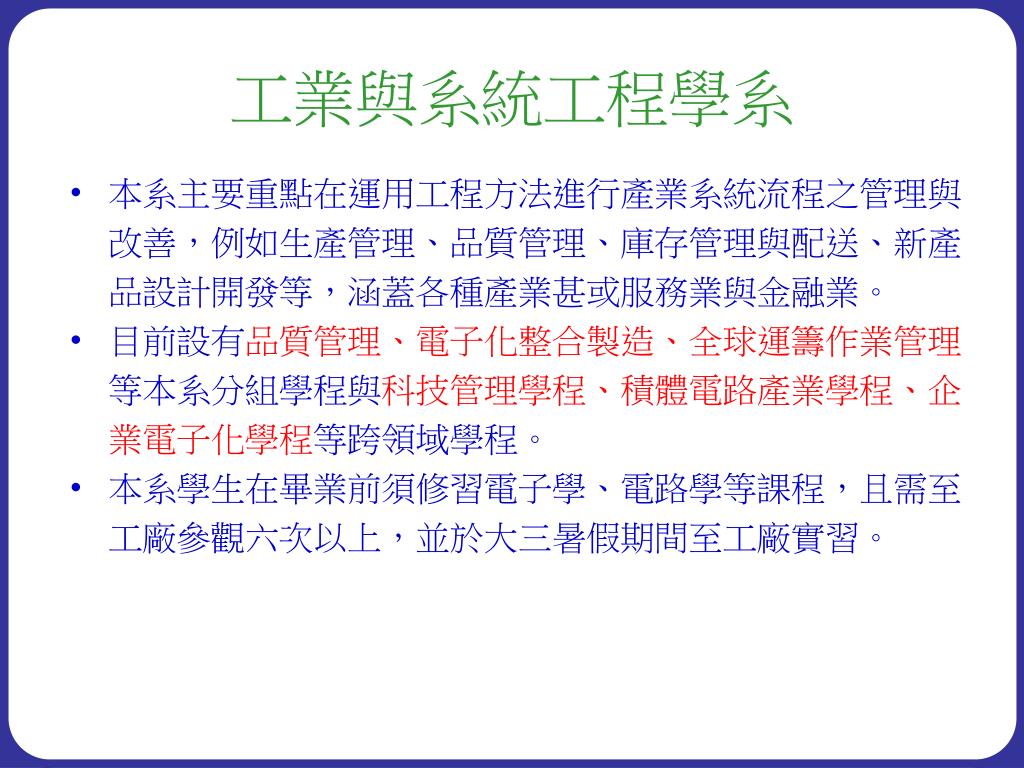 工業與系統工程學系

• 本系主要重點在運用工程方法進行產業系統流程之管理與改善，例如生產管理、品質管理、庫存管理與配送、新產品設計開發等，涵蓋各種產業甚或服務業與金融業。

• 目前設有品質管理、電子化整合製造、全球運籌作業管理等本系分組學程與科技管理學程、積體電路產業學程、企業電子化學程等跨領域學程。

• 本系學生在畢業前須修習電子學、電路學等課程，且需至工廠參觀六次以上，並於大三暑假期間至工廠實習。